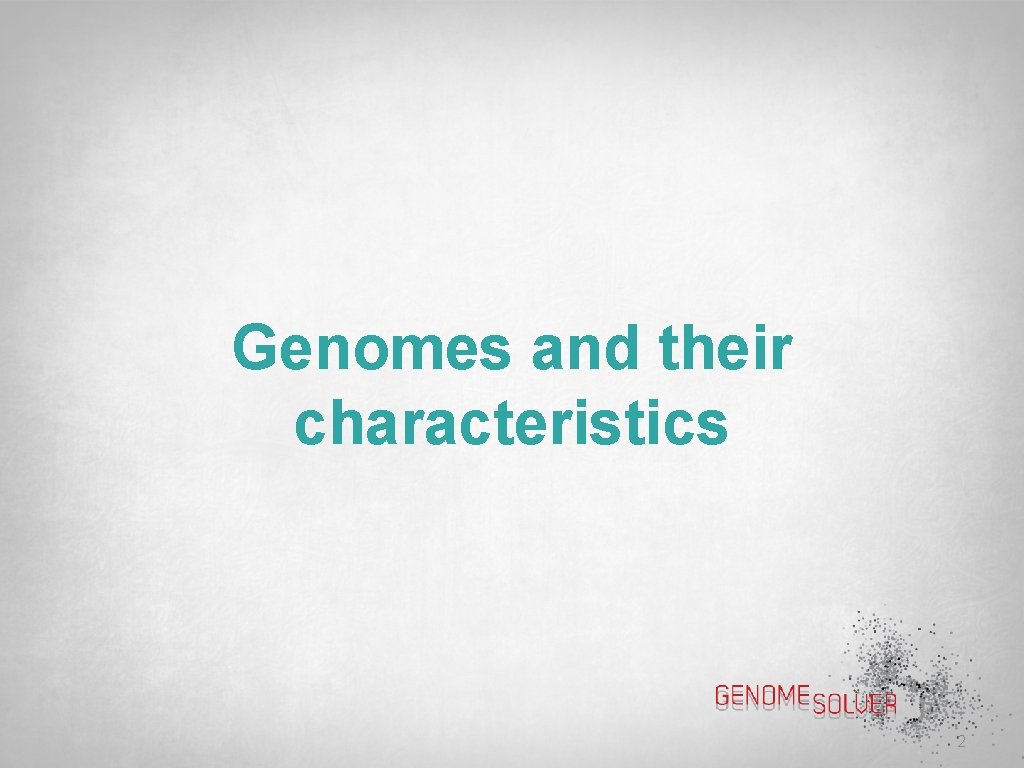 Genomes and their characteristics

GENOME SOLVER

2